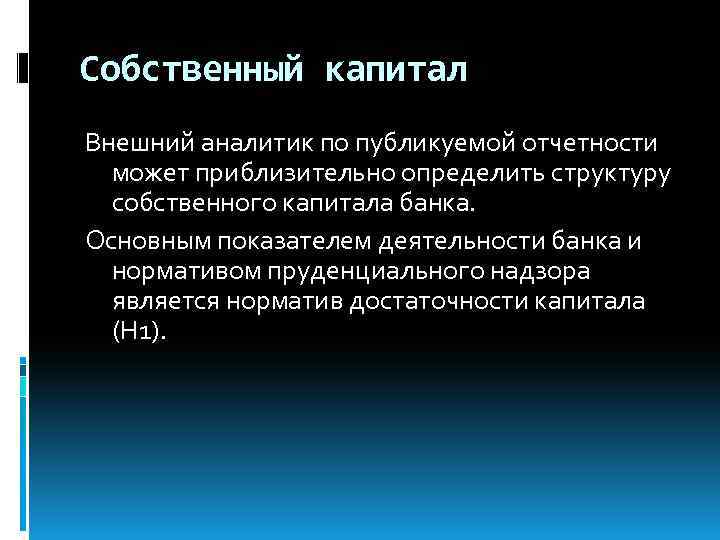 Собственный капитал

Внешний аналитик по публикуемой отчетности может приблизительно определить структуру собственного капитала банка.

Основным показателем деятельности банка и нормативом пруденциального надзора является норматив достаточности капитала (Н1).